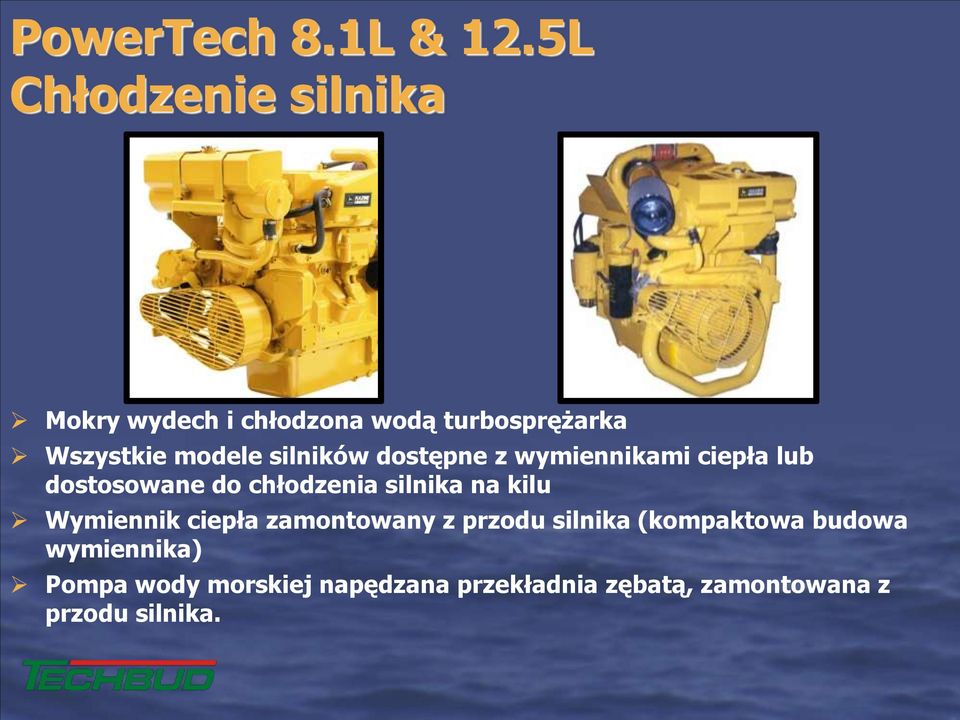 PowerTech 8.1L & 12.5L
Chłodzenie silnika

➢ Mokry wydech i chłodzona wodą turbosprężarka
➢ Wszystkie modele silników dostępne z wymiennikami ciepła lub dostosowane do chłodzenia silnika na kilu
➢ Wymiennik ciepła zamontowany z przodu silnika (kompaktowa budowa wymiennika)
➢ Pompa wody morskiej napędzana przekładnia zębatą, zamontowana z przodu silnika.

TECHBUD